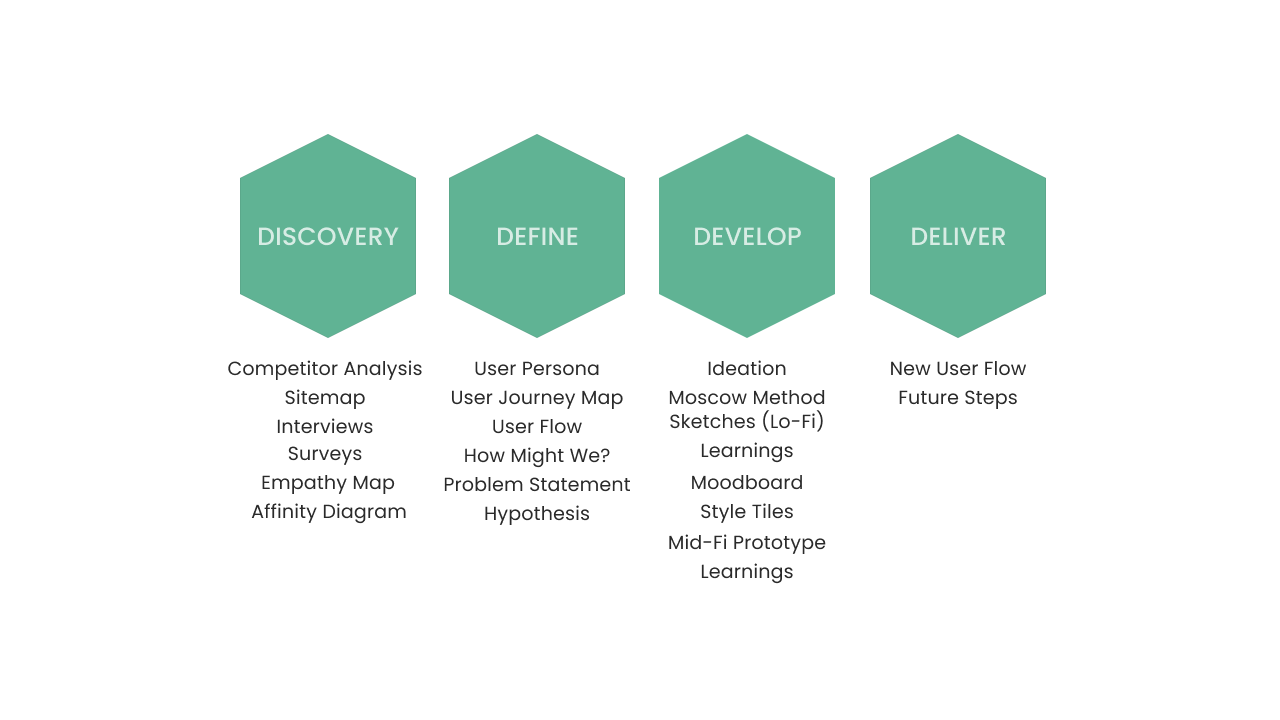 DISCOVERY

Competitor Analysis
Sitemap
Interviews
Surveys
Empathy Map
Affinity Diagram

DEFINE

User Persona
User Journey Map
User Flow
How Might We?
Problem Statement
Hypothesis

DEVELOP

Ideation
Moscow Method
Sketches (Lo-Fi)
Learnings
Moodboard
Style Tiles
Mid-Fi Prototype
Learnings

DELIVER

New User Flow
Future Steps